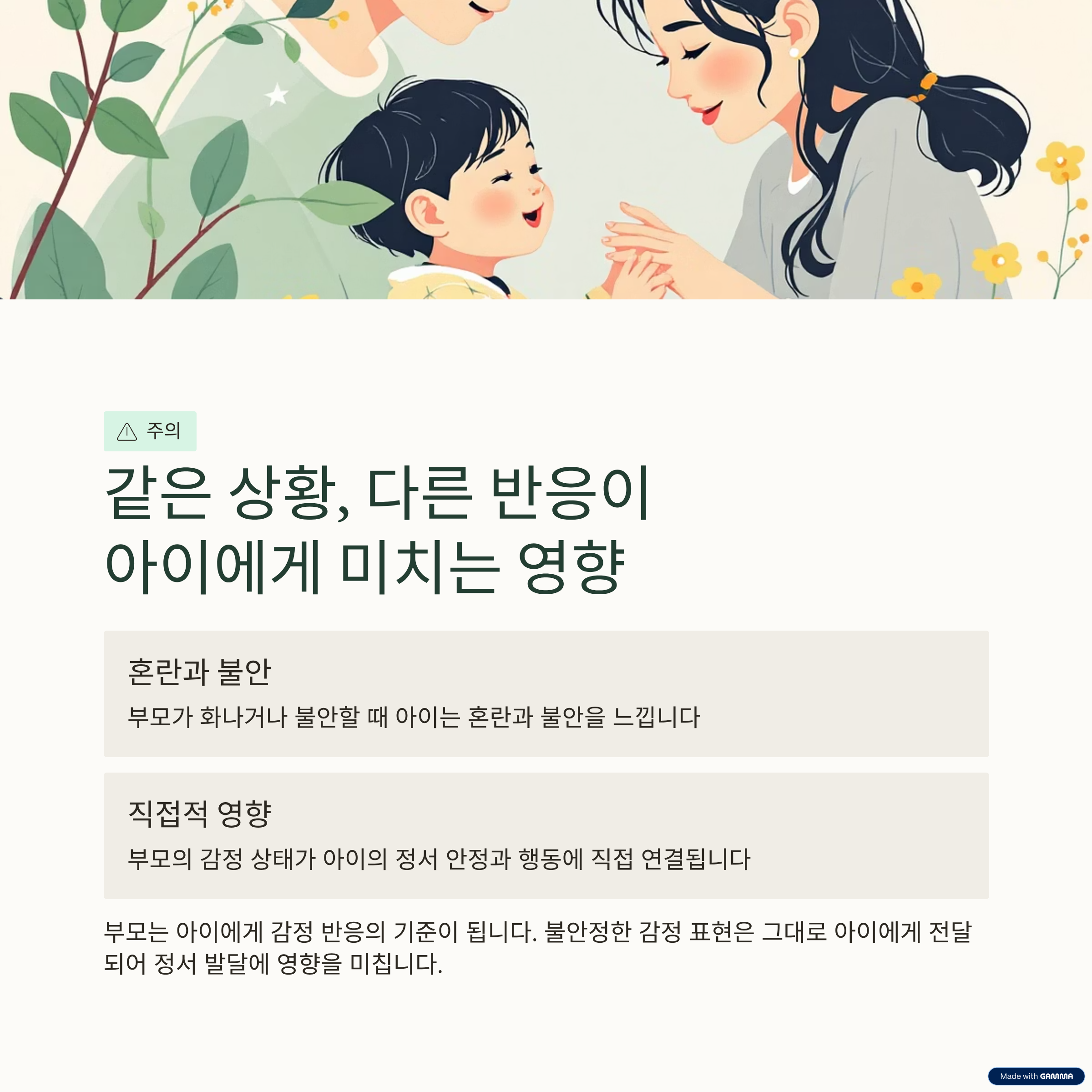 주의

같은 상황, 다른 반응이
아이에게 미치는 영향

혼란과 불안

부모가 화나거나 불안할 때 아이는 혼란과 불안을 느낍니다

직접적 영향

부모의 감정 상태가 아이의 정서 안정과 행동에 직접 연결됩니다

부모는 아이에게 감정 반응의 기준이 됩니다. 불안정한 감정 표현은 그대로 아이에게 전달되어 정서 발달에 영향을 미칩니다.

Made with GAMMA